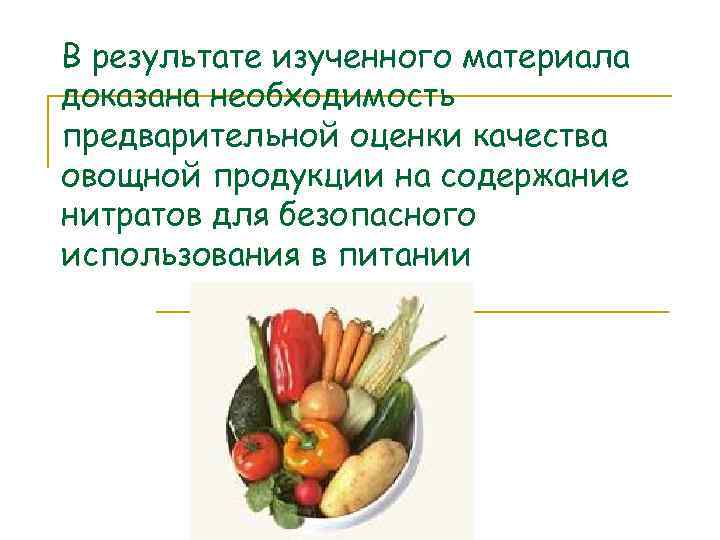 В результате изученного материала доказана необходимость предварительной оценки качества овощной продукции на содержание нитратов для безопасного использования в питании